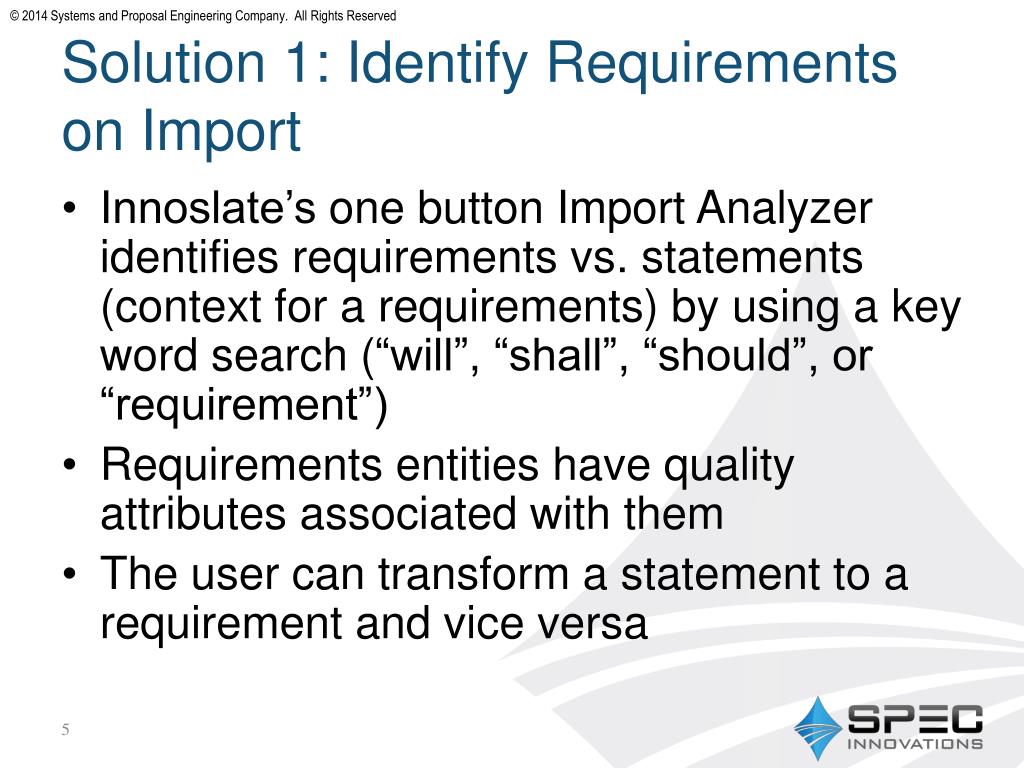 © 2014 Systems and Proposal Engineering Company. All Rights Reserved

Solution 1: Identify Requirements on Import

• Innoslate’s one button Import Analyzer identifies requirements vs. statements (context for a requirements) by using a key word search (“will”, “shall”, “should”, or “requirement”)
• Requirements entities have quality attributes associated with them
• The user can transform a statement to a requirement and vice versa

5

SPEC INNOVATIONS